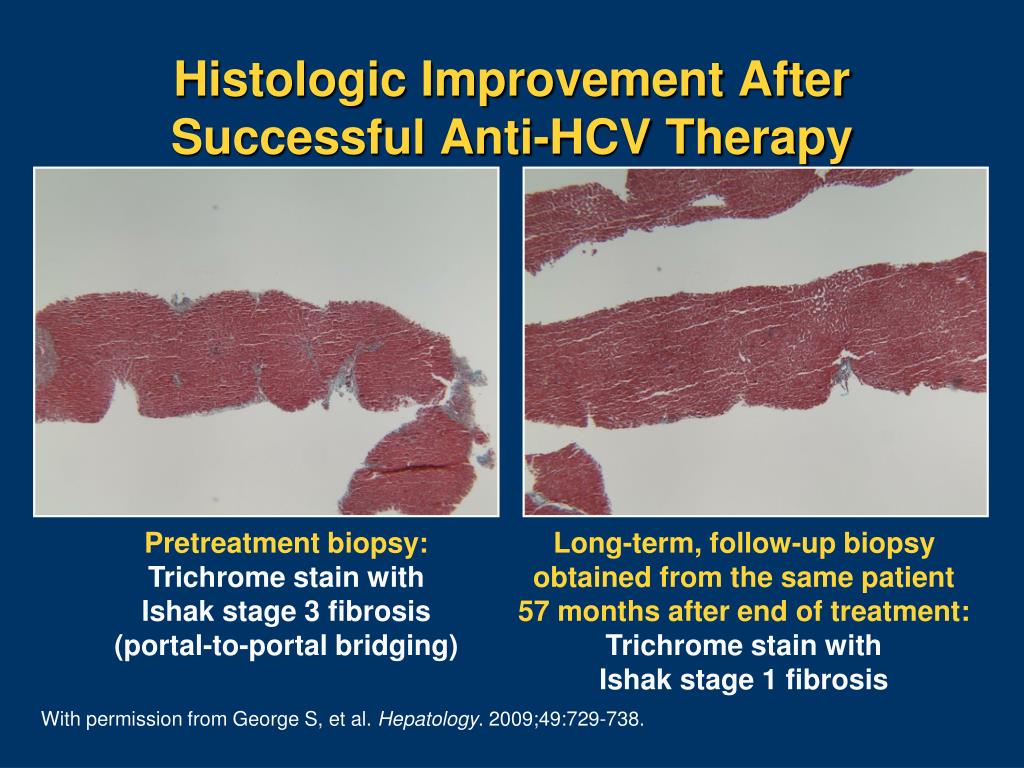 Histologic Improvement After Successful Anti-HCV Therapy

Pretreatment biopsy:
Trichrome stain with
Ishak stage 3 fibrosis
(portal-to-portal bridging)

Long-term, follow-up biopsy
obtained from the same patient
57 months after end of treatment:
Trichrome stain with
Ishak stage 1 fibrosis

With permission from George S, et al. Hepatology. 2009;49:729-738.